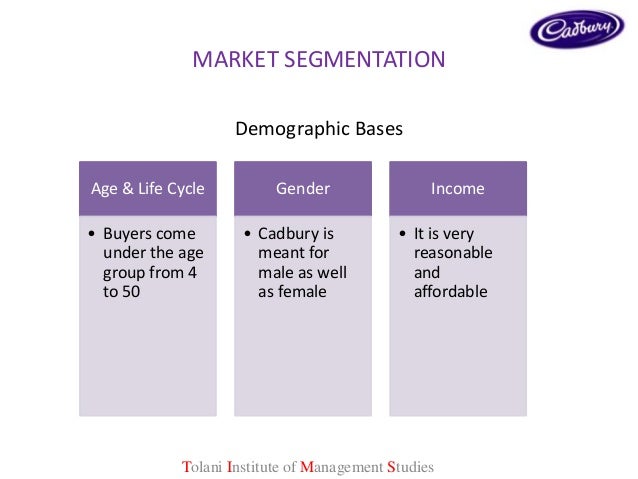 Cadbury

MARKET SEGMENTATION

Demographic Bases

Age & Life Cycle

• Buyers come under the age group from 4 to 50

Gender

• Cadbury is meant for male as well as female

Income

• It is very reasonable and affordable

Tolani Institute of Management Studies